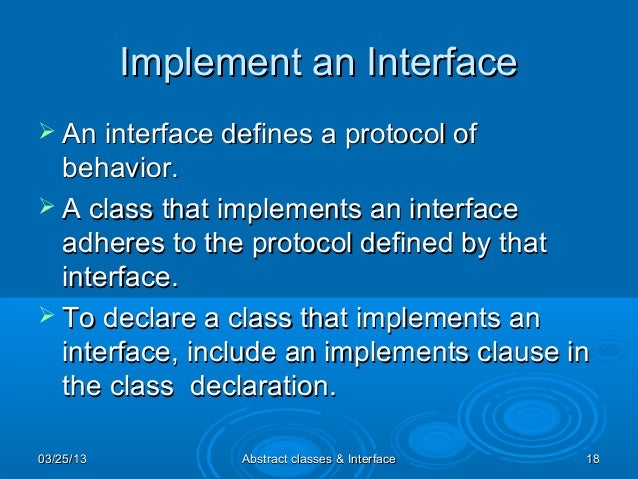 Implement an Interface

➢ An interface defines a protocol of behavior.

➢ A class that implements an interface adheres to the protocol defined by that interface.

➢ To declare a class that implements an interface, include an implements clause in the class  declaration.

03/25/13 Abstract classes & Interface 18